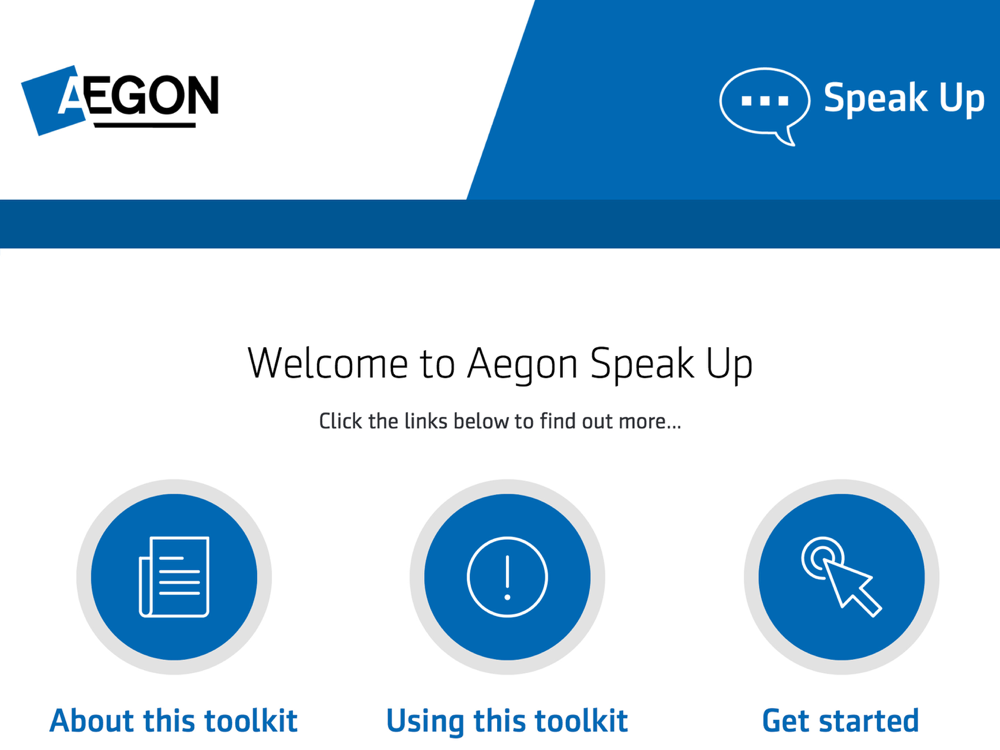 AEGON

Speak Up

Welcome to Aegon Speak Up

Click the links below to find out more...

About this toolkit

Using this toolkit

Get started